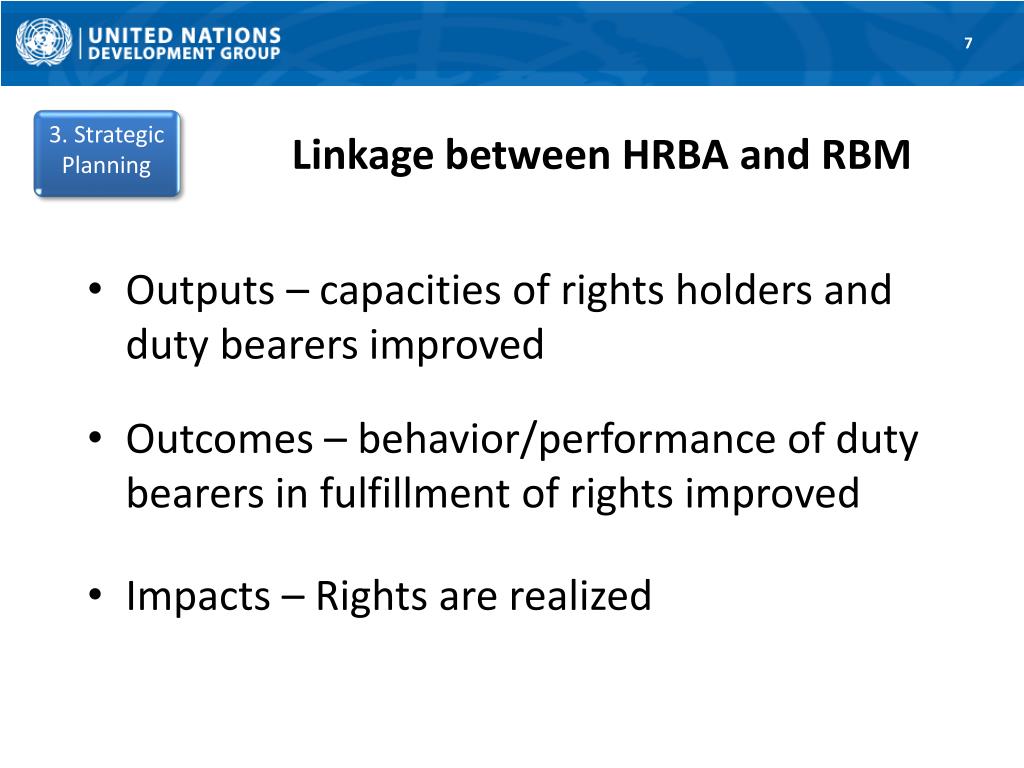 UNITED NATIONS
DEVELOPMENT GROUP

7

3. Strategic Planning

Linkage between HRBA and RBM

• Outputs – capacities of rights holders and duty bearers improved

• Outcomes – behavior/performance of duty bearers in fulfillment of rights improved

• Impacts – Rights are realized